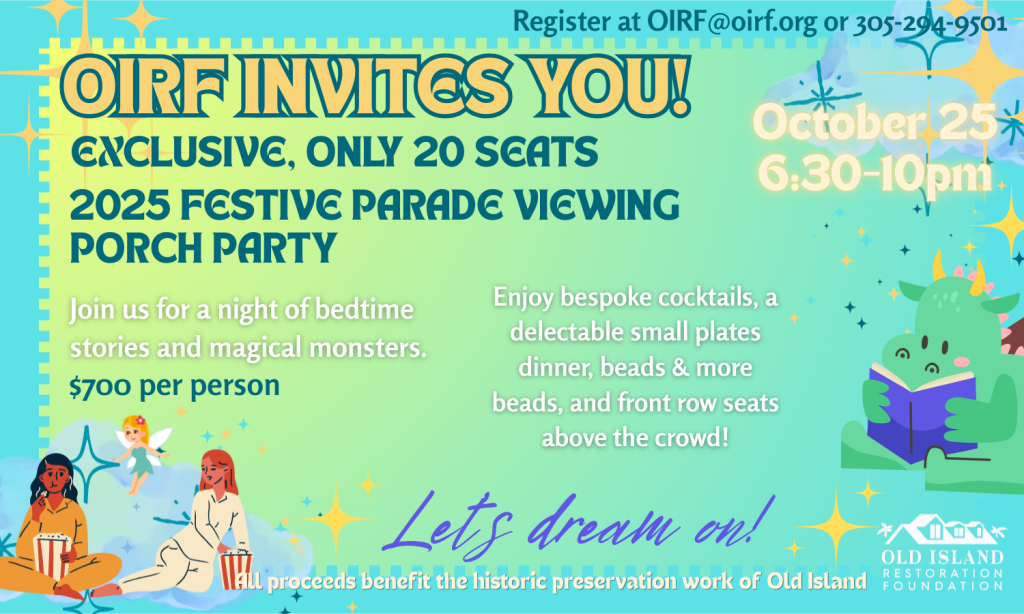 Register at OIRF@oirf.org or 305-294-9501

OIRF INVITES YOU!

EXCLUSIVE, ONLY 20 SEATS

2025 FESTIVE PARADE VIEWING PORCH PARTY

October 25
6:30-10pm

Join us for a night of bedtime stories and magical monsters.
$700 per person

Enjoy bespoke cocktails, a delectable small plates dinner, beads & more beads, and front row seats above the crowd!

Let's dream on!

All proceeds benefit the historic preservation work of Old Island

OLD ISLAND
RESTORATION
FOUNDATION